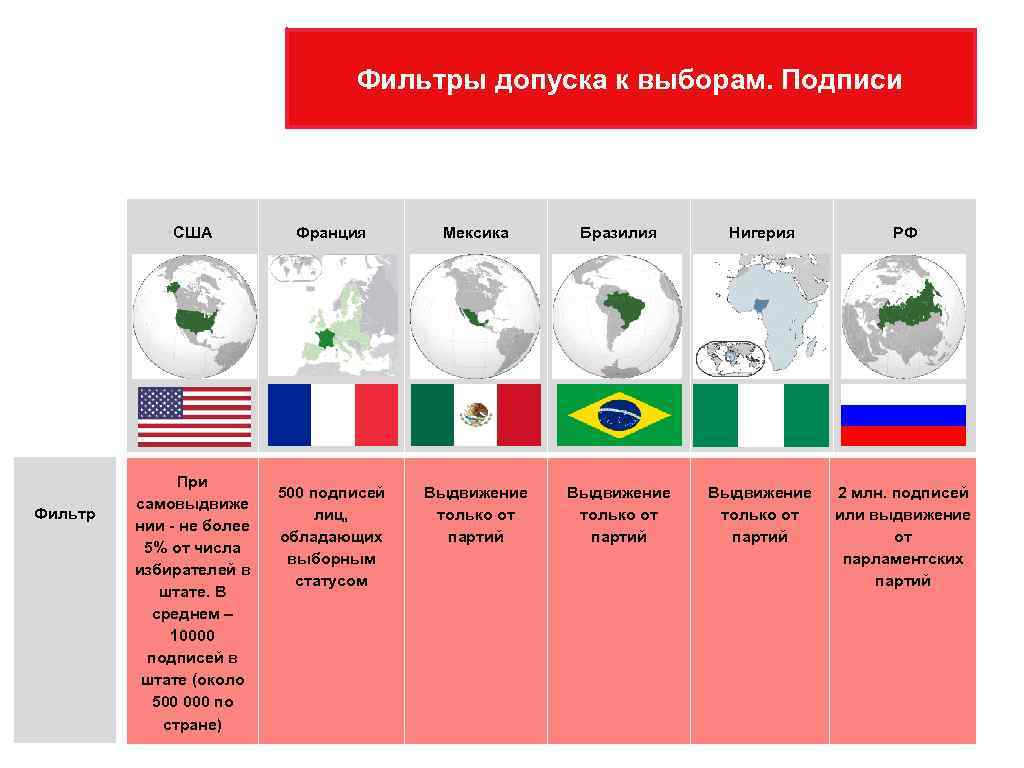 Фильтры допуска к выборам. Подписи

| | США | Франция | Мексика | Бразилия | Нигерия | РФ |
|---|---|---|---|---|---|---|
| Фильтр | При самовыдвижении - не более 5% от числа избирателей в штате. В среднем – 10000 подписей в штате (около 500 000 по стране) | 500 подписей лиц, обладающих выборным статусом | Выдвижение только от партий | Выдвижение только от партий | Выдвижение только от партий | 2 млн. подписей или выдвижение от парламентских партий |